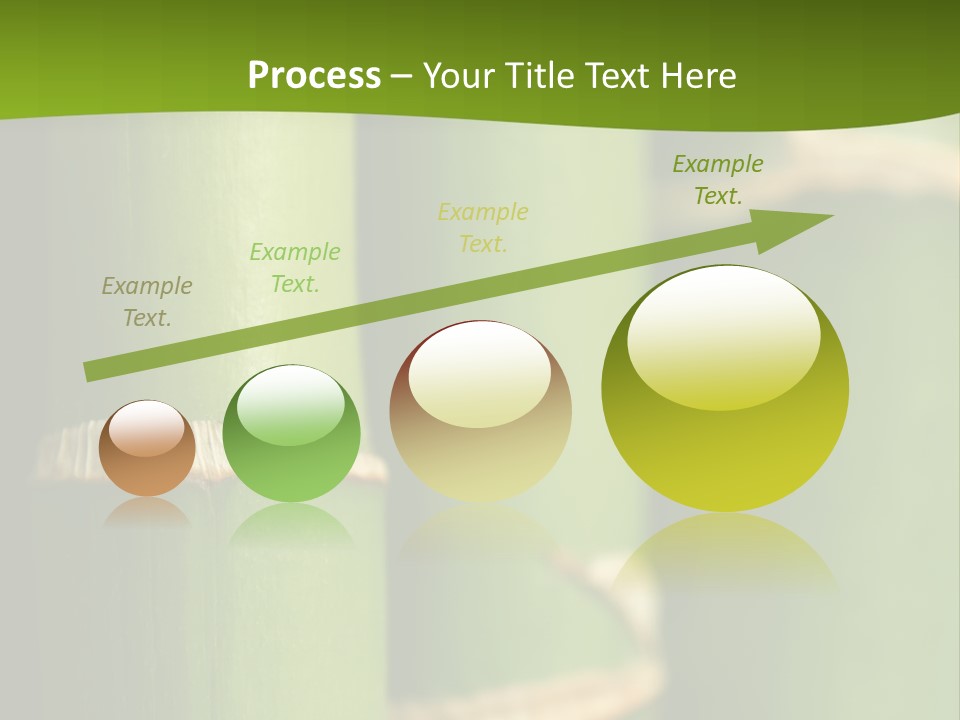 Process – Your Title Text Here

Example Text.

Example Text.

Example Text.

Example Text.